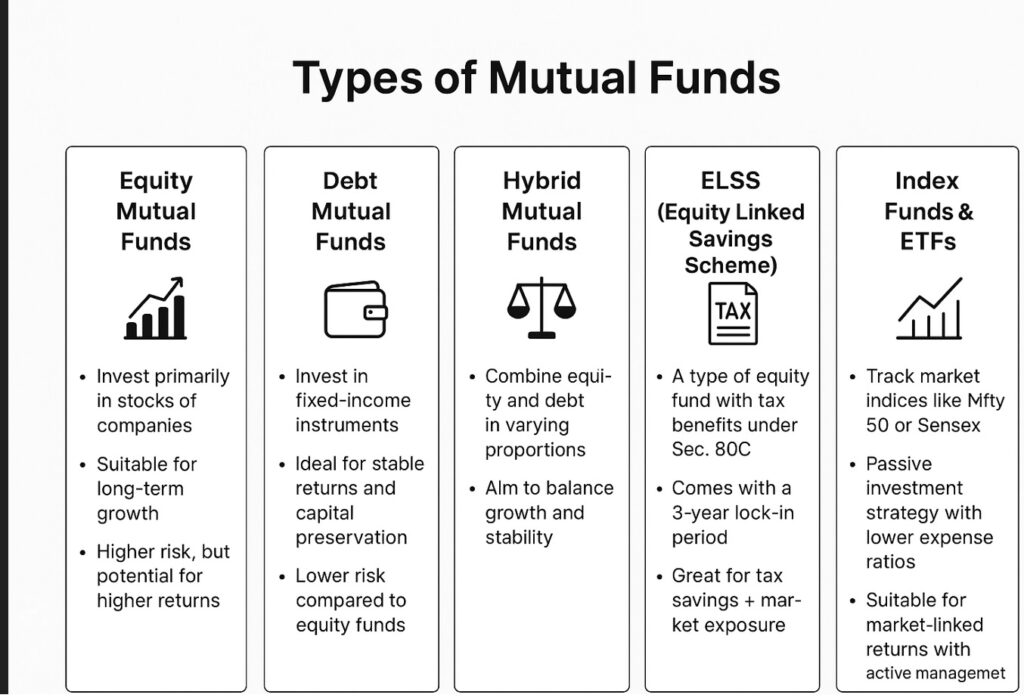 Types of Mutual Funds

Equity Mutual Funds

- Invest primarily in stocks of companies
- Suitable for long-term growth
- Higher risk, but potential for higher returns

Debt Mutual Funds

- Invest in fixed-income instruments
- Ideal for stable returns and capital preservation
- Lower risk compared to equity funds

Hybrid Mutual Funds

- Combine equity and debt in varying proportions
- Alm to balance growth and stability

ELSS (Equity Linked Savings Scheme)

TAX

- A type of equity fund with tax benefits under Sec. 80C
- Comes with a 3-year lock-in period
- Great for tax savings + market exposure

Index Funds & ETFs

- Track market indices like Mfty 50 or Sensex
- Passive investment strategy with lower expense ratios
- Suitable for market-linked returns with active managemet